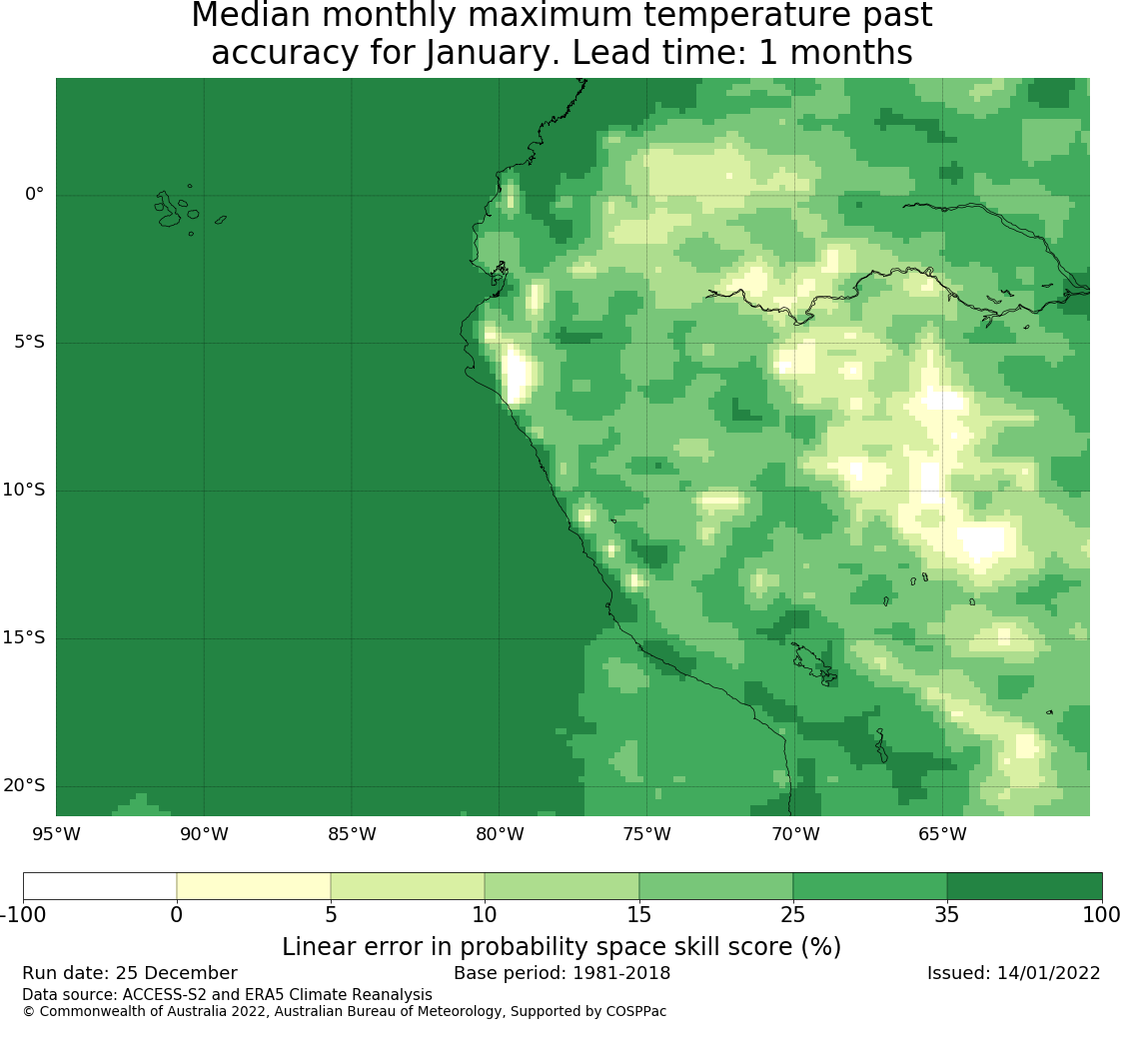 Median monthly maximum temperature past accuracy for January. Lead time: 1 months

0°
5°S
10°S
15°S
20°S
95°W
90°W
85°W
80°W
75°W
70°W
65°W

-100
0
5
10
15
25
35
100

Linear error in probability space skill score (%)

Run date: 25 December
Base period: 1981-2018
Issued: 14/01/2022

Data source: ACCESS-S2 and ERA5 Climate Reanalysis
© Commonwealth of Australia 2022, Australian Bureau of Meteorology, Supported by COSPPac